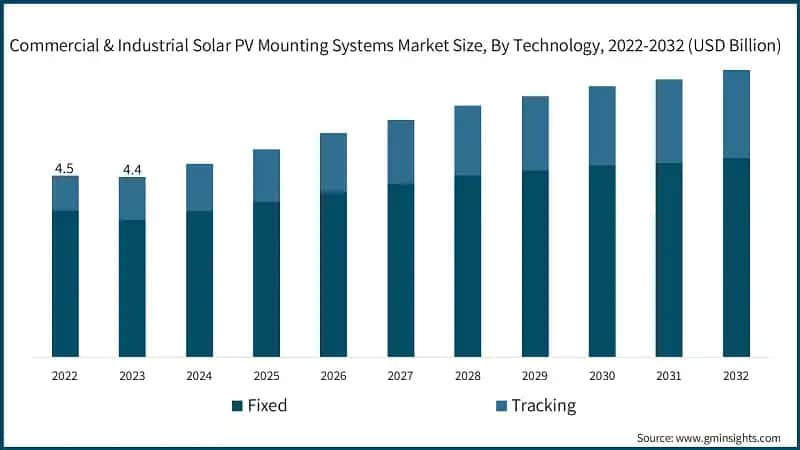 Commercial & Industrial Solar PV Mounting Systems Market Size, By Technology, 2022-2032 (USD Billion)

4.5
4.4

2022
2023
2024
2025
2026
2027
2028
2029
2030
2031
2032

Fixed
Tracking

Source: www.gminsights.com